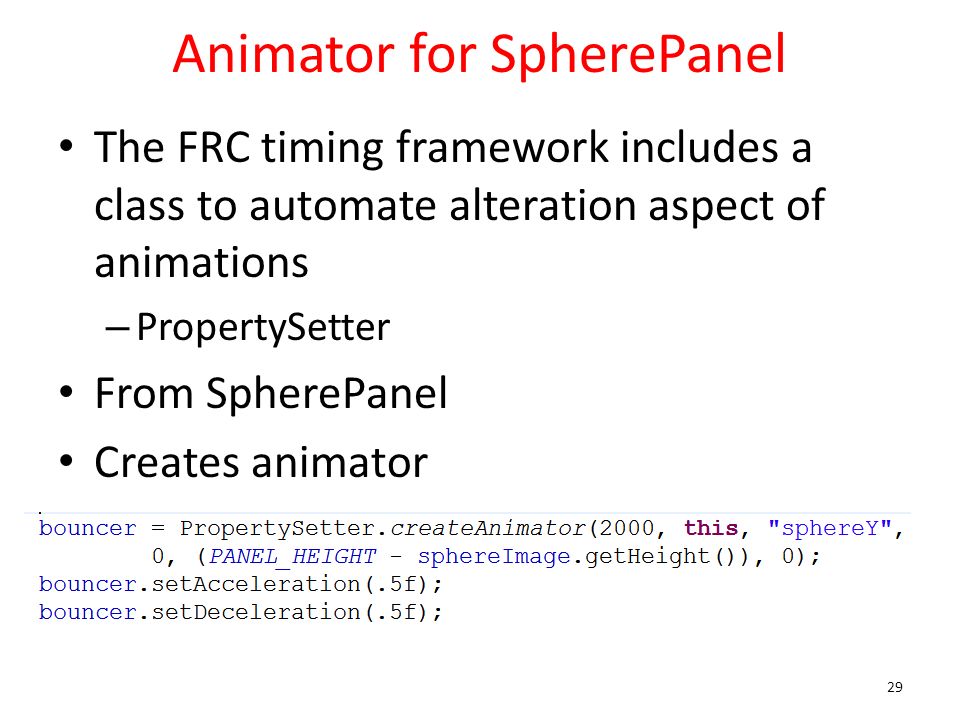 Animator for SpherePanel

• The FRC timing framework includes a class to automate alteration aspect of animations
– PropertySetter
• From SpherePanel
• Creates animator

bouncer = PropertySetter.createAnimator(2000, this, "sphereY",
        0, (PANEL_HEIGHT - sphereImage.getHeight()), 0);
bouncer.setAcceleration(.5f);
bouncer.setDeceleration(.5f);

29